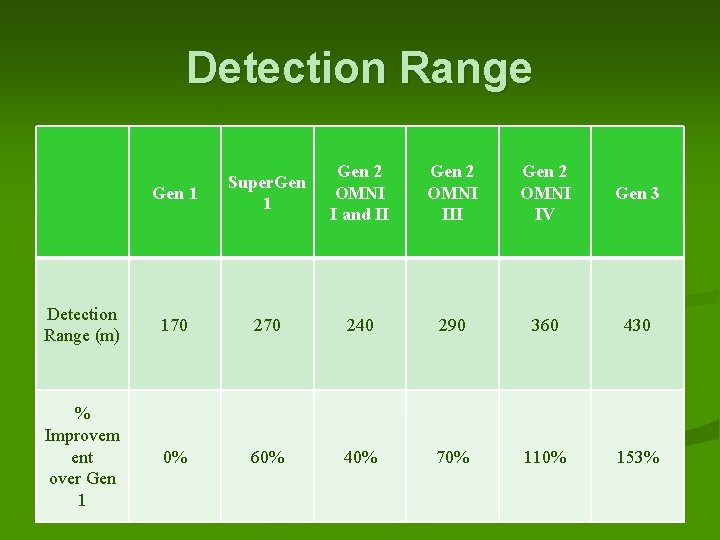 Detection Range

|  | Gen 1 | SuperGen 1 | Gen 2 OMNI I and II | Gen 2 OMNI III | Gen 2 OMNI IV | Gen 3 |
|---|---|---|---|---|---|---|
| Detection Range (m) | 170 | 270 | 240 | 290 | 360 | 430 |
| % Improvement over Gen 1 | 0% | 60% | 40% | 70% | 110% | 153% |